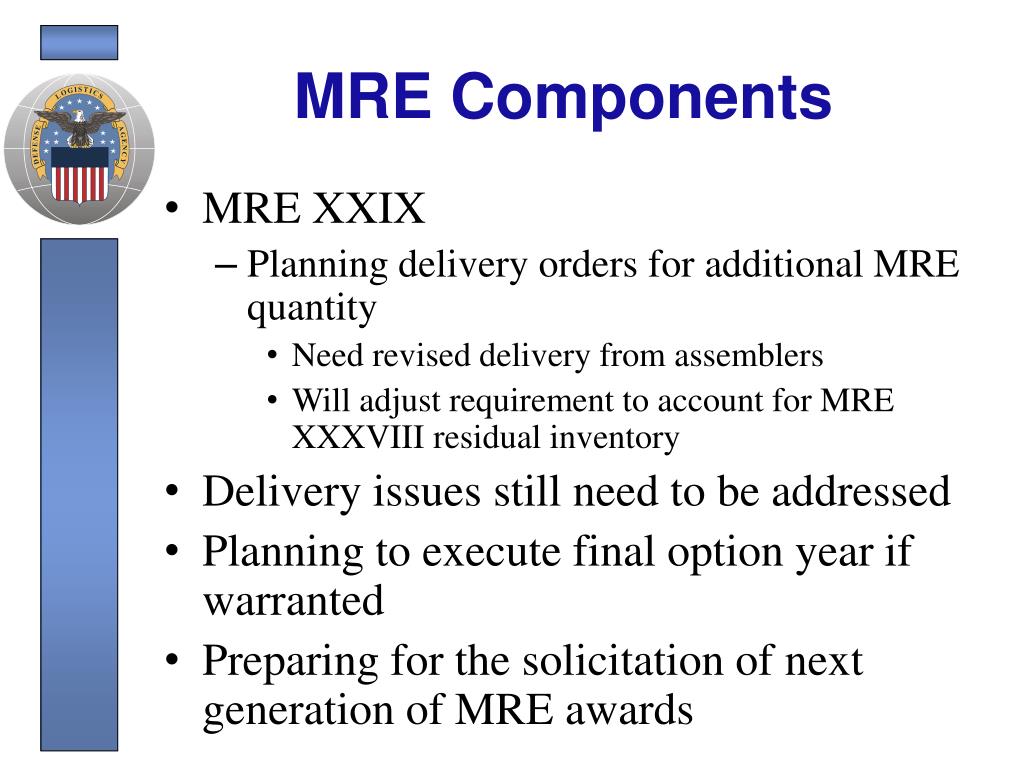 DEFENSE LOGISTICS AGENCY

MRE Components

• MRE XXIX
– Planning delivery orders for additional MRE quantity
• Need revised delivery from assemblers
• Will adjust requirement to account for MRE XXXVIII residual inventory
• Delivery issues still need to be addressed
• Planning to execute final option year if warranted
• Preparing for the solicitation of next generation of MRE awards